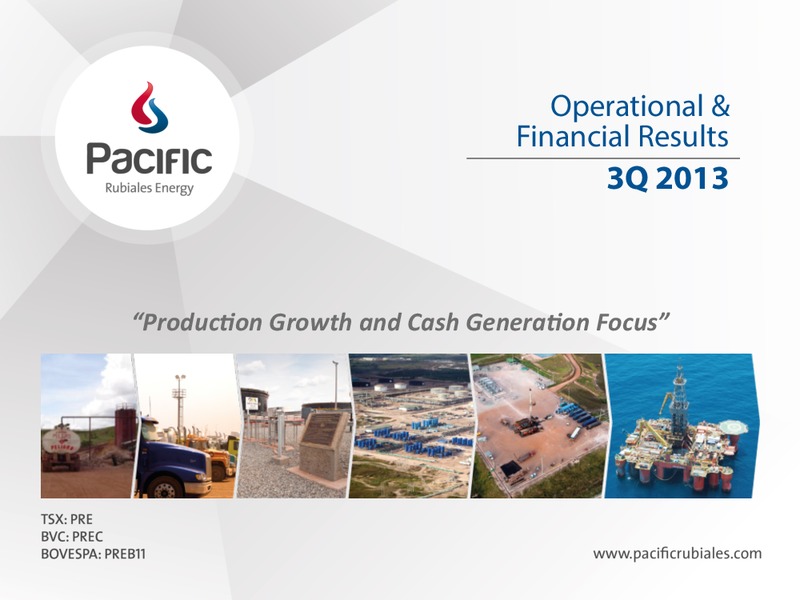 Pacific
Rubiales Energy

Operational & Financial Results
3Q 2013

"Production Growth and Cash Generation Focus"

TSX: PRE
BVC: PREC
BOVESPA: PREB11

www.pacificrubiales.com